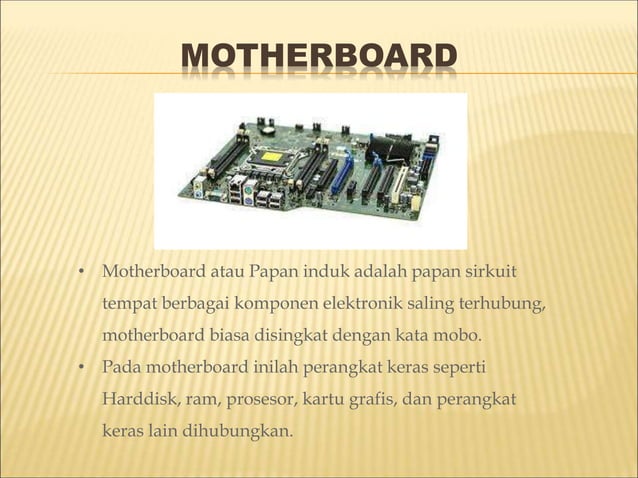 MOTHERBOARD

• Motherboard atau Papan induk adalah papan sirkuit tempat berbagai komponen elektronik saling terhubung, motherboard biasa disingkat dengan kata mobo.

• Pada motherboard inilah perangkat keras seperti Harddisk, ram, prosesor, kartu grafis, dan perangkat keras lain dihubungkan.